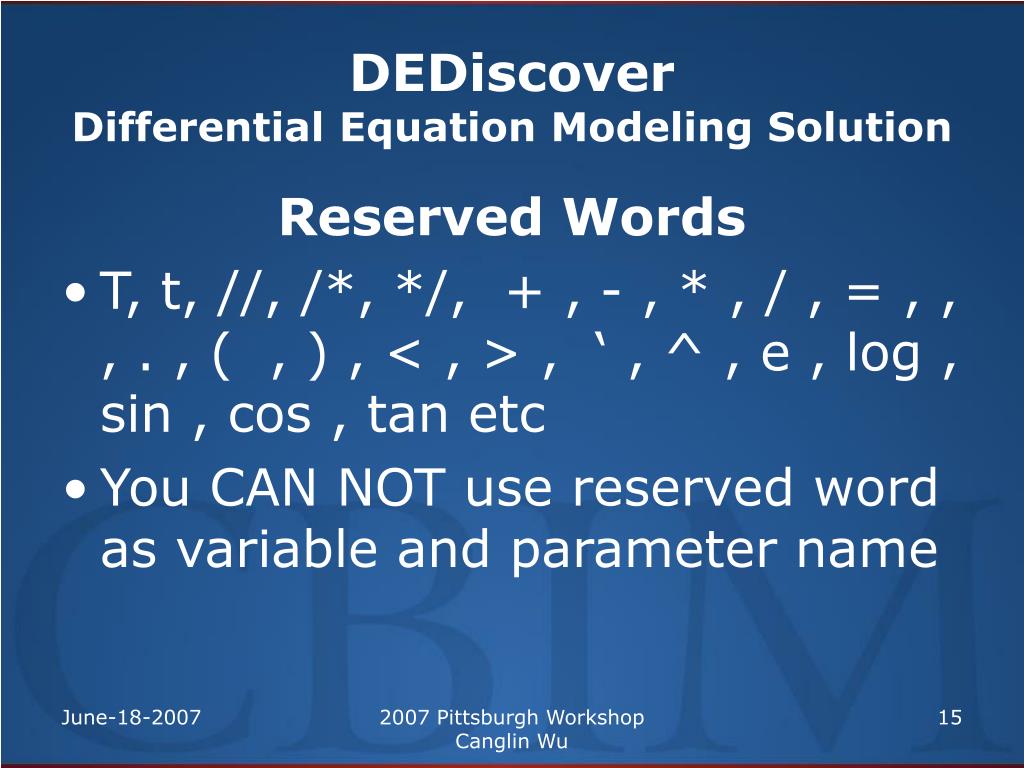 DEDiscover
Differential Equation Modeling Solution

Reserved Words

• T, t, //, /*, */, + , - , * , / , = , , , . , ( , ) , < , > , ‘ , ^ , e , log , sin , cos , tan etc
• You CAN NOT use reserved word as variable and parameter name

CBIM

June-18-2007
2007 Pittsburgh Workshop
Canglin Wu
15